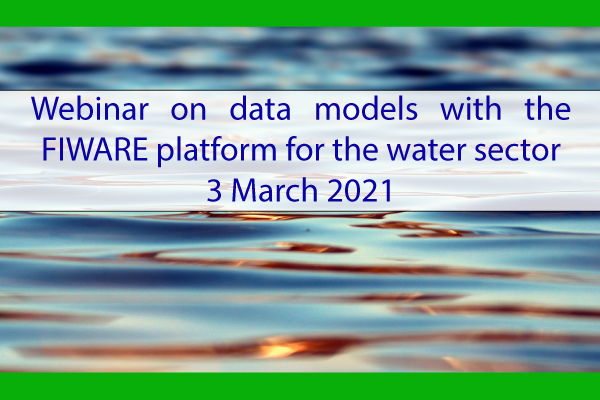 Webinar on data models with the FIWARE platform for the water sector
3 March 2021